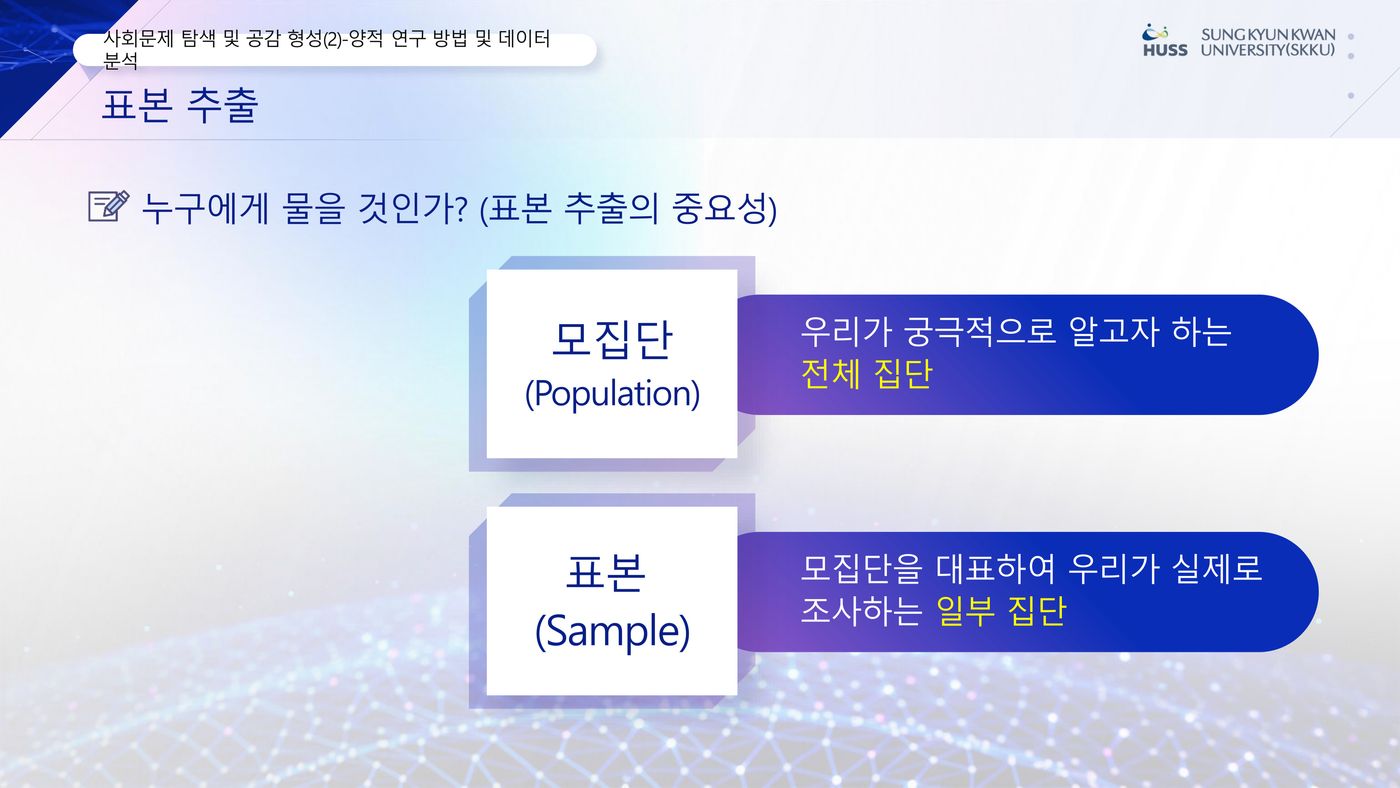 사회문제 탐색 및 공감 형성(2)-양적 연구 방법 및 데이터 분석

HUSS SUNG KYUN KWAN UNIVERSITY(SKKU)

표본 추출

누구에게 물을 것인가? (표본 추출의 중요성)

모집단
(Population)

우리가 궁극적으로 알고자 하는 전체 집단

표본
(Sample)

모집단을 대표하여 우리가 실제로 조사하는 일부 집단